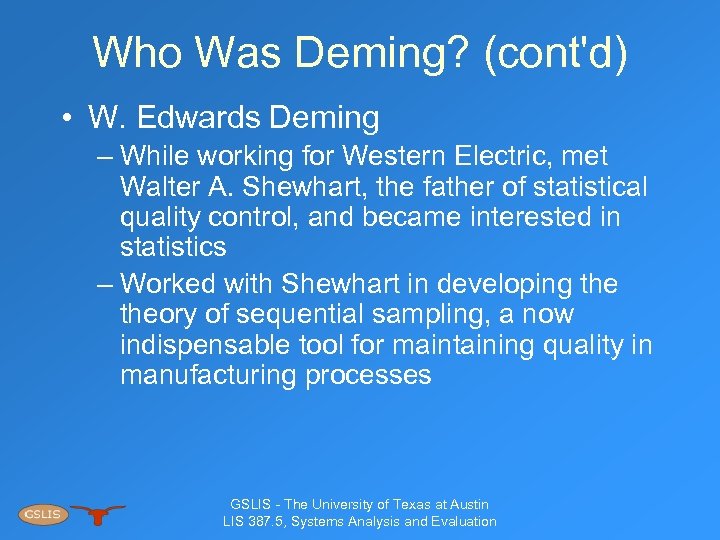 Who Was Deming? (cont'd)

• W. Edwards Deming

– While working for Western Electric, met Walter A. Shewhart, the father of statistical quality control, and became interested in statistics

– Worked with Shewhart in developing the theory of sequential sampling, a now indispensable tool for maintaining quality in manufacturing processes

GSLIS

GSLIS - The University of Texas at Austin
LIS 387.5, Systems Analysis and Evaluation